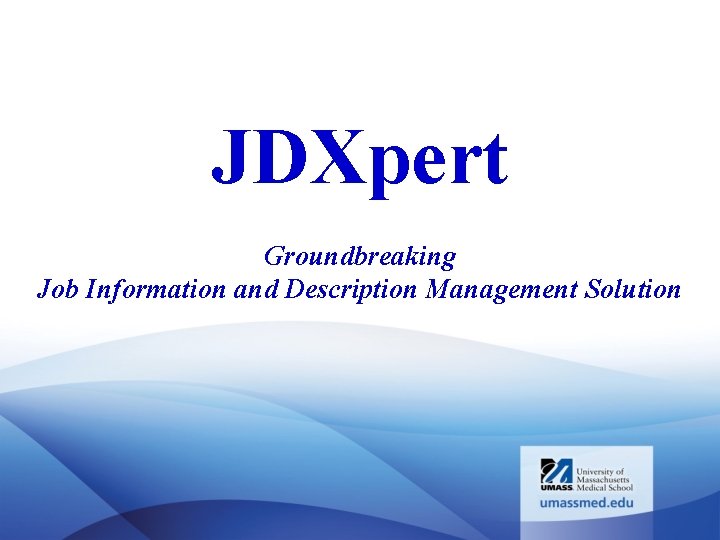 JDXpert

Groundbreaking
Job Information and Description Management Solution

UMASS. University of Massachusetts Medical School
umassmed.edu